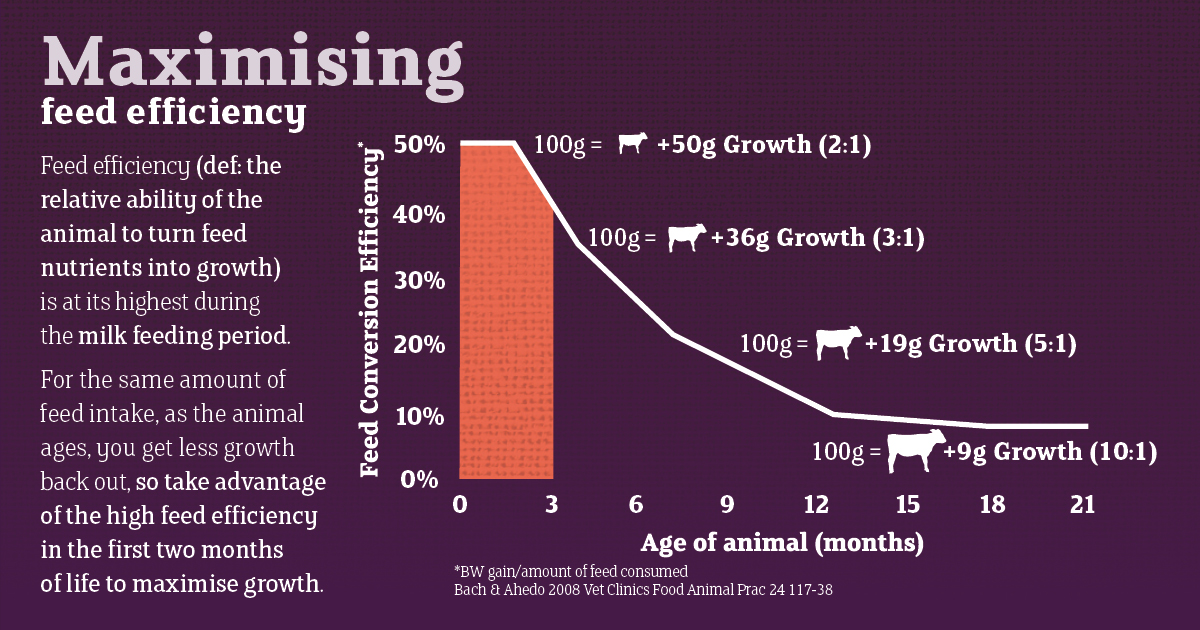 Maximising
feed efficiency

Feed efficiency (def: the relative ability of the animal to turn feed nutrients into growth) is at its highest during the milk feeding period.

For the same amount of feed intake, as the animal ages, you get less growth back out, so take advantage of the high feed efficiency in the first two months of life to maximise growth.

Feed Conversion Efficiency*

50%
40%
30%
20%
10%
0%

100g = +50g Growth (2:1)
100g = +36g Growth (3:1)
100g = +19g Growth (5:1)
100g = +9g Growth (10:1)

0 3 6 9 12 15 18 21

Age of animal (months)

*BW gain/amount of feed consumed
Bach & Ahedo 2008 Vet Clinics Food Animal Prac 24 117-38